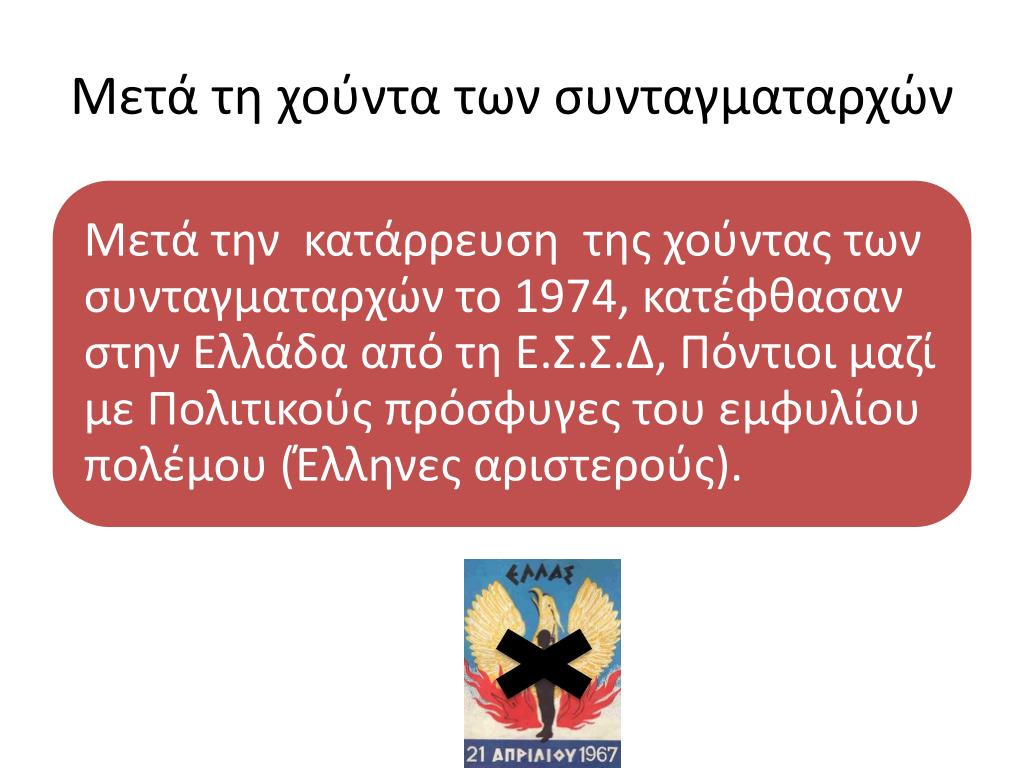 Μετά τη χούντα των συνταγματαρχών

Μετά την κατάρρευση της χούντας των συνταγματαρχών το 1974, κατέφθασαν στην Ελλάδα από τη Ε.Σ.Σ.Δ, Πόντιοι μαζί με Πολιτικούς πρόσφυγες του εμφυλίου πολέμου (Έλληνες αριστερούς).

ΕΛΛΑΣ

21 ΑΠΡΙΛΙΟΥ 1967